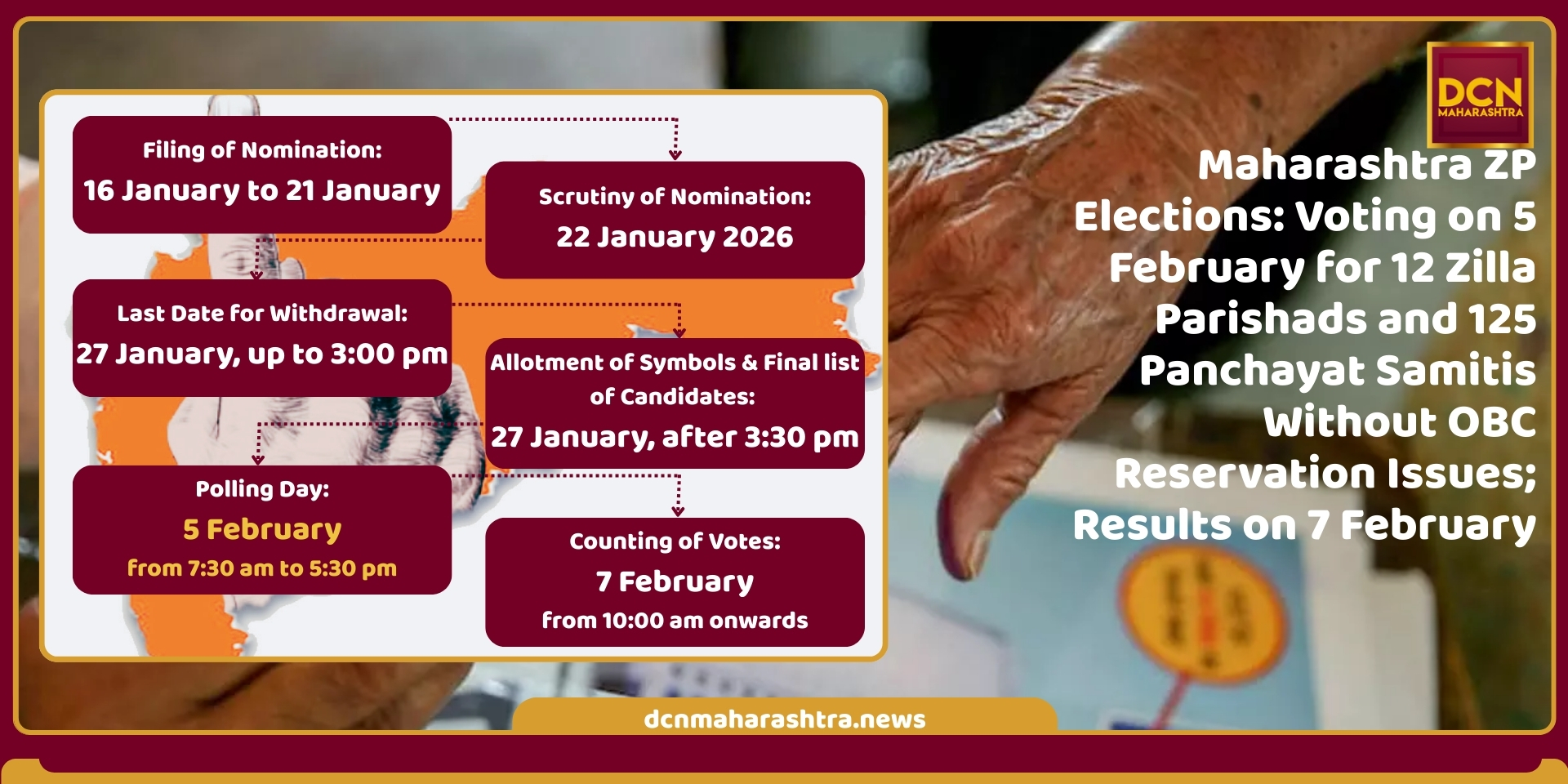 Filing of Nomination:
16 January to 21 January

Scrutiny of Nomination:
22 January 2026

Last Date for Withdrawal:
27 January, up to 3:00 pm

Allotment of Symbols & Final list of Candidates:
27 January, after 3:30 pm

Polling Day:
5 February
from 7:30 am to 5:30 pm

Counting of Votes:
7 February
from 10:00 am onwards

DCN MAHARASHTRA

Maharashtra ZP Elections: Voting on 5 February for 12 Zilla Parishads and 125 Panchayat Samitis Without OBC Reservation Issues; Results on 7 February

dcnmaharashtra.news